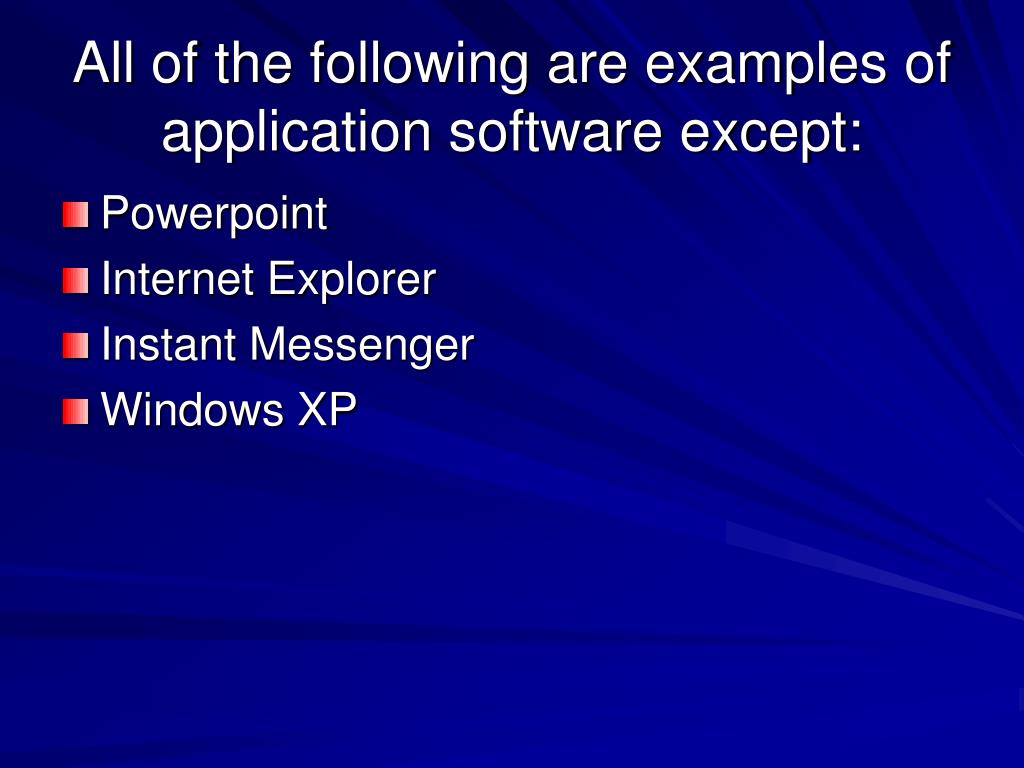 All of the following are examples of application software except:

Powerpoint
Internet Explorer
Instant Messenger
Windows XP